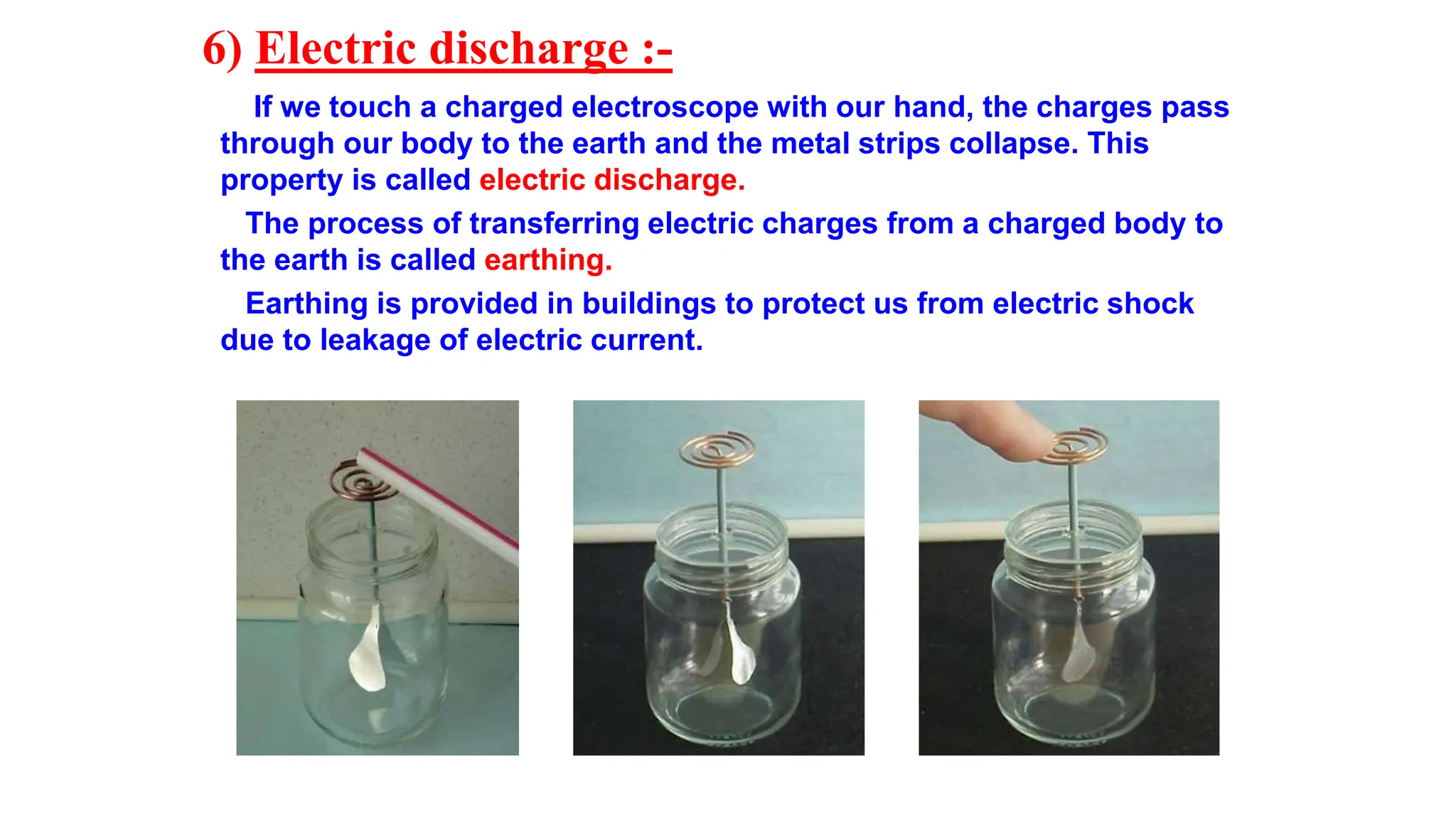 6) Electric discharge :-

If we touch a charged electroscope with our hand, the charges pass through our body to the earth and the metal strips collapse. This property is called electric discharge.

The process of transferring electric charges from a charged body to the earth is called earthing.

Earthing is provided in buildings to protect us from electric shock due to leakage of electric current.